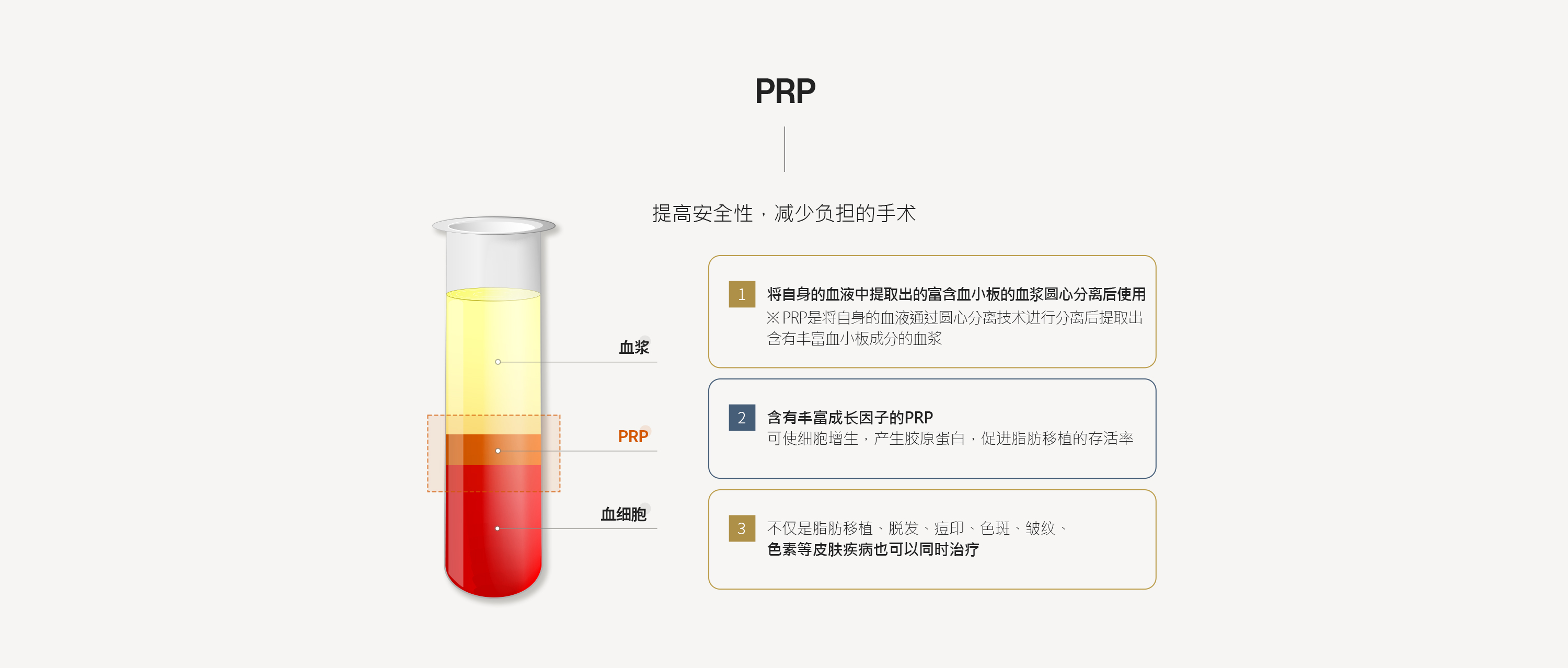 PRP

提高安全性，减少负担的手术

血浆

PRP

血细胞

1 将自身的血液中提取出的富含血小板的血浆圆心分离后使用
※PRP是将自身的血液通过圆心分离技术进行分离后提取出含有丰富血小板成分的血浆

2 含有丰富成长因子的PRP
可使细胞增生，产生胶原蛋白，促进脂肪移植的存活率

3 不仅是脂肪移植、脱发、痘印、色斑、皱纹、色素等皮肤疾病也可以同时治疗